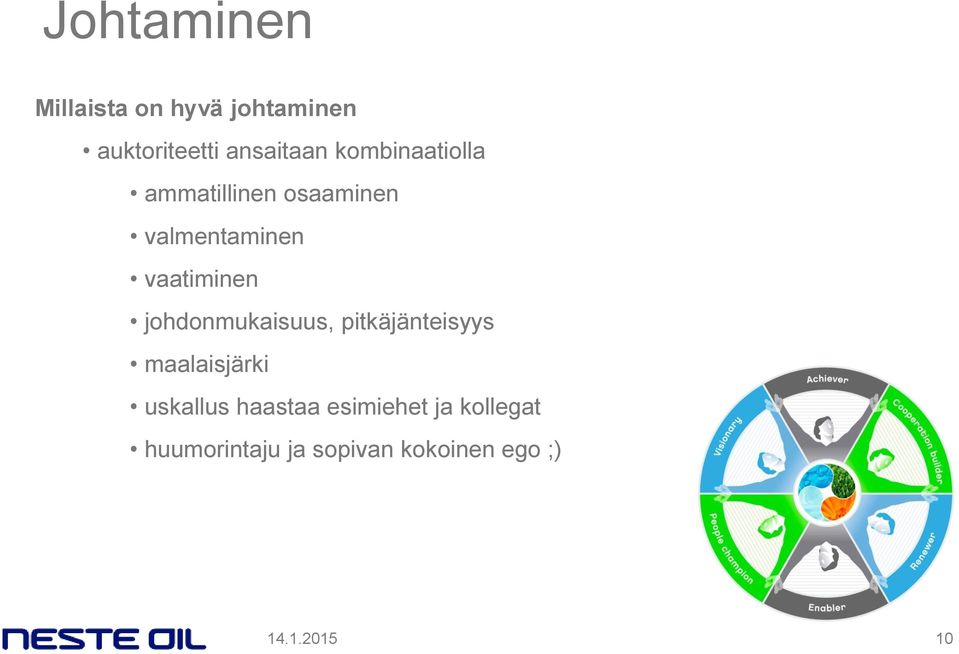 Johtaminen

Millaista on hyvä johtaminen

• auktoriteetti ansaitaan kombinaatiolla

• ammatillinen osaaminen

• valmentaminen

• vaatiminen

• johdonmukaisuus, pitkäjänteisyys

• maalaisjärki

• uskallus haastaa esimiehet ja kollegat

• huumorintaju ja sopivan kokoinen ego ;)

Achiever
Cooperation builder
Renewer
Enabler
People champion
Visionary

NESTE OIL

14.1.2015

10